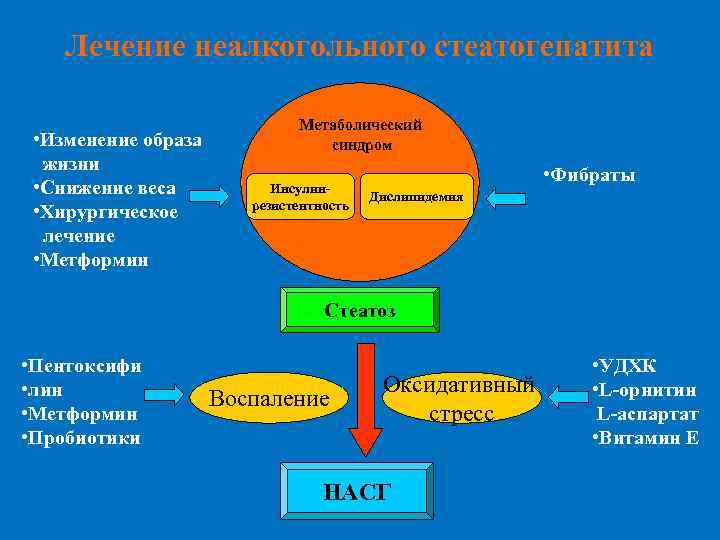 Лечение неалкогольного стеатогепатита

•Изменение образа жизни
•Снижение веса
•Хирургическое лечение
•Метформин

Метаболический синдром

Инсулин-резистентность

Дислипидемия

•Фибраты

Стеатоз

•Пентоксифи
•лин
•Метформин
•Пробиотики

Воспаление

Оксидативный стресс

•УДХК
•L-орнитин
L-аспартат
•Витамин Е

НАСГ